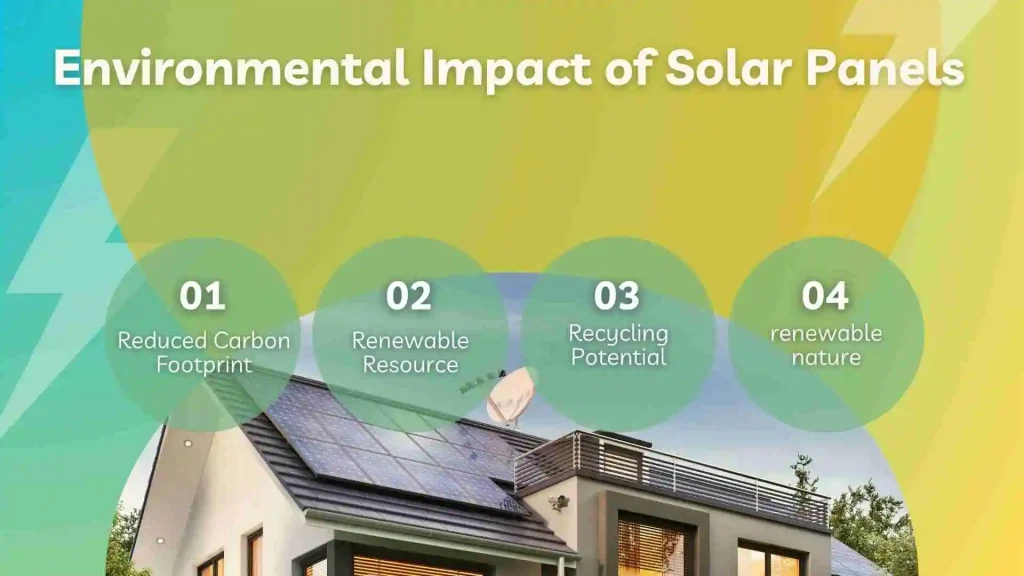 Environmental Impact of Solar Panels

01
Reduced Carbon Footprint

02
Renewable Resource

03
Recycling Potential

04
renewable nature